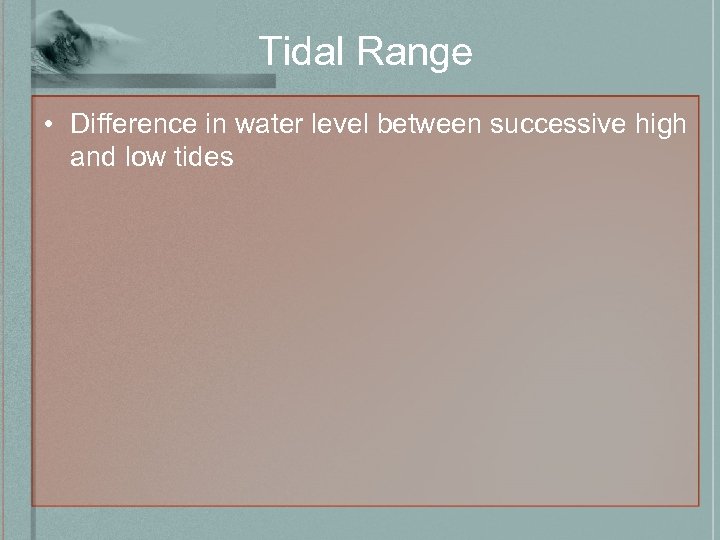 Tidal Range

• Difference in water level between successive high and low tides